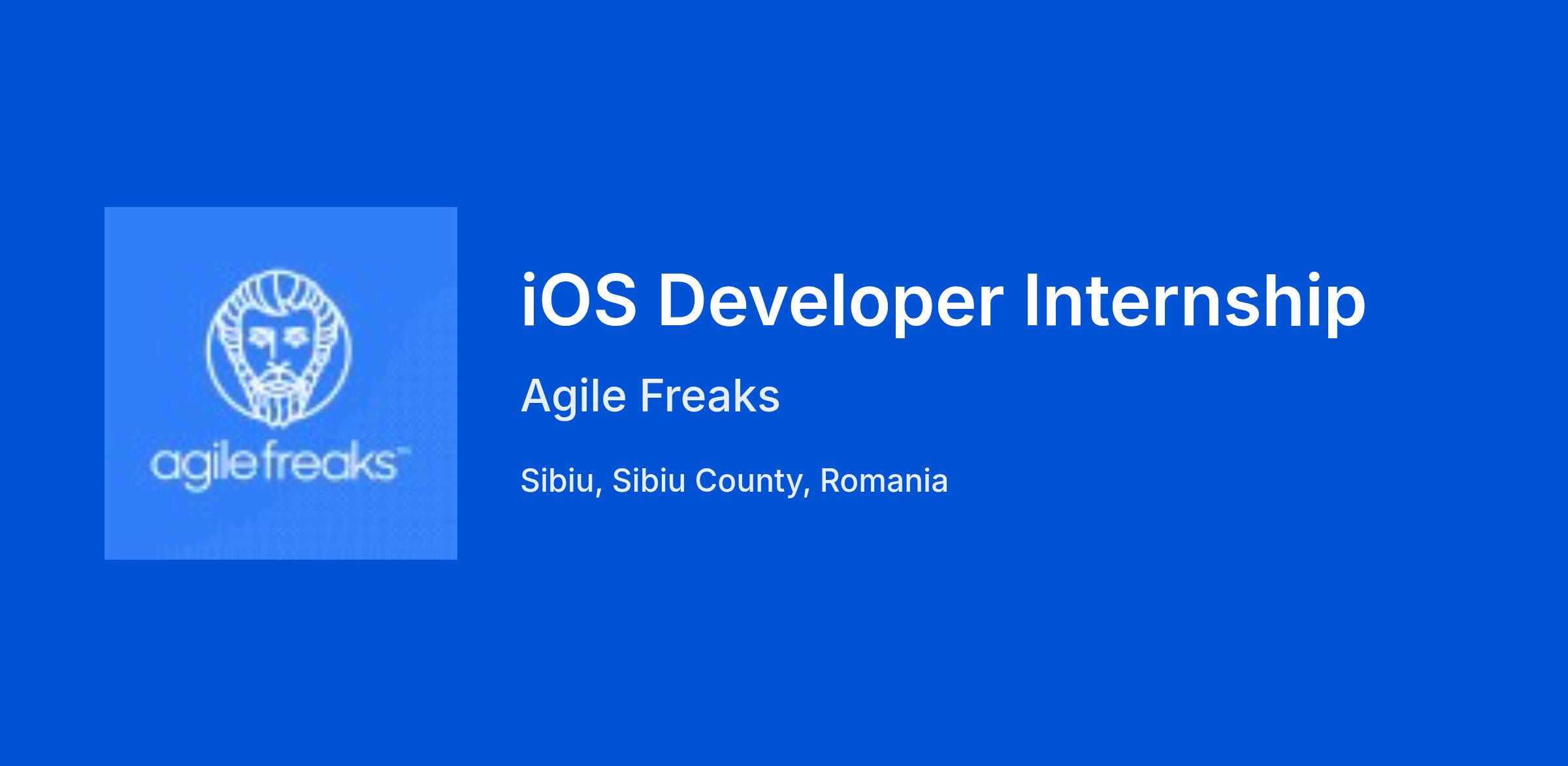 agilefreaks™

iOS Developer Internship

Agile Freaks

Sibiu, Sibiu County, Romania